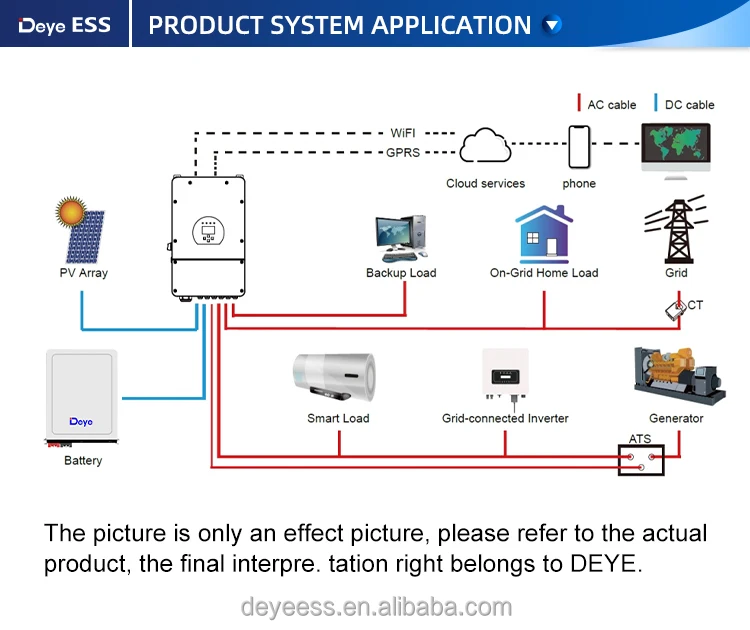 Deye ESS
PRODUCT SYSTEM APPLICATION

AC cable
DC cable

WiFI
GPRS
Cloud services
phone

PV Array
Backup Load
On-Grid Home Load
Grid
CT

Deye
Battery
Smart Load
Grid-connected Inverter
Generator
ATS

The picture is only an effect picture, please refer to the actual product, the final interpre. tation right belongs to DEYE.

deyeess.en.alibaba.com